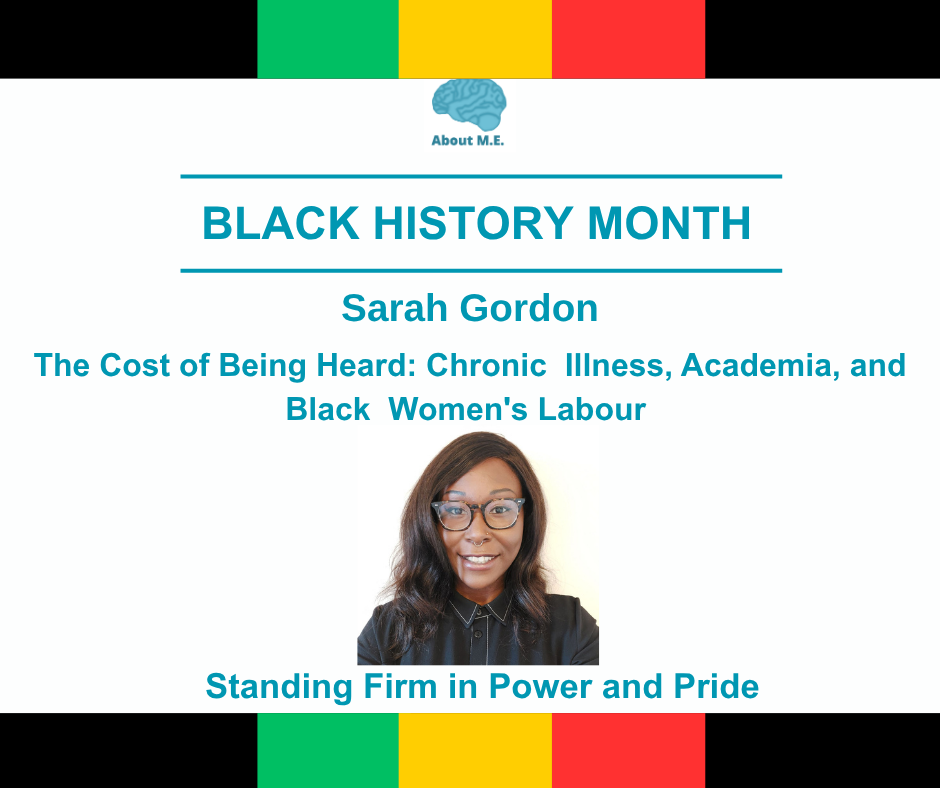 About M.E.

BLACK HISTORY MONTH

Sarah Gordon

The Cost of Being Heard: Chronic Illness, Academia, and Black Women's Labour

Standing Firm in Power and Pride